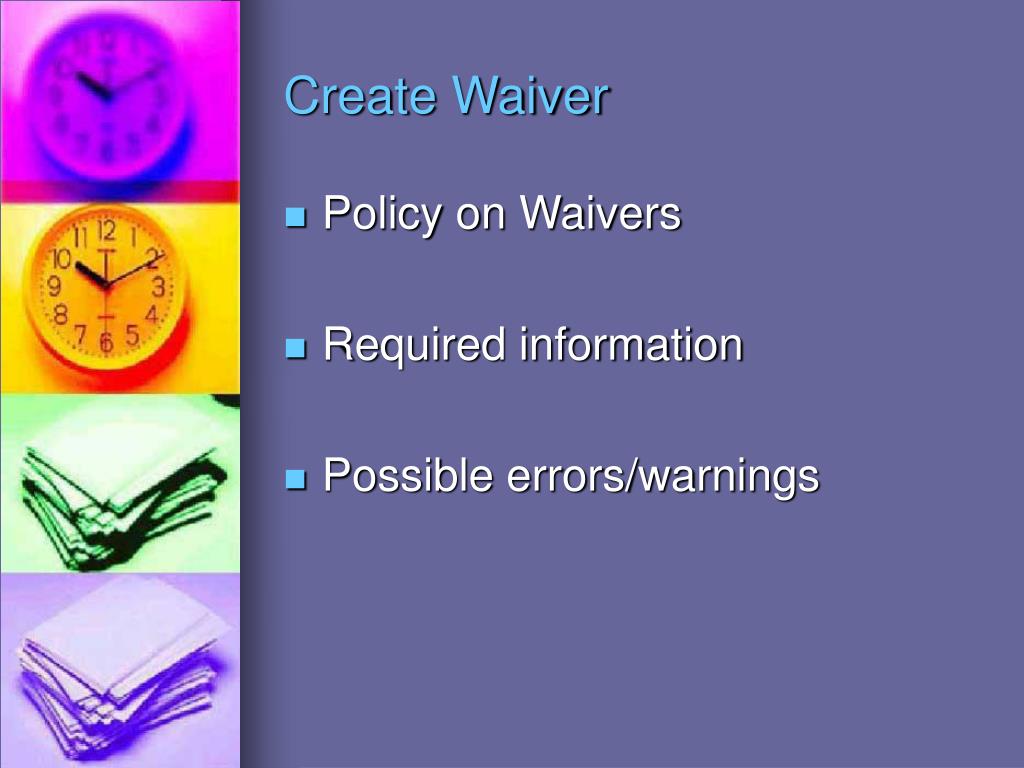 Create Waiver

- Policy on Waivers
- Required information
- Possible errors/warnings